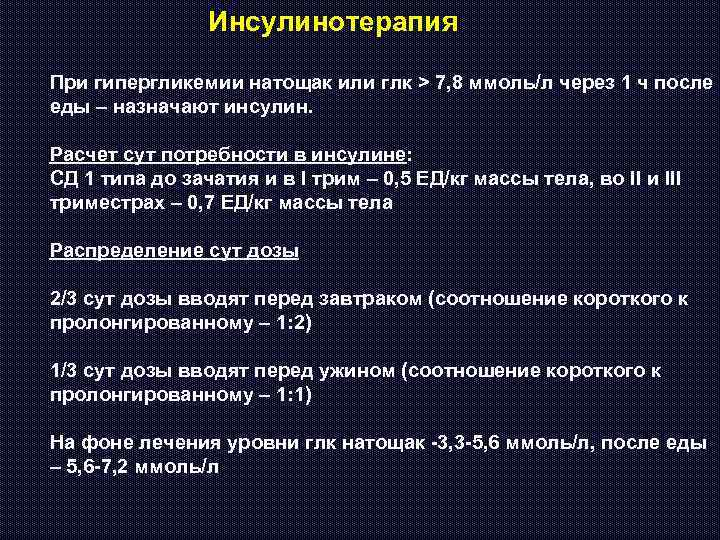 Инсулинотерапия

При гипергликемии натощак или глк > 7,8 ммоль/л через 1 ч после еды – назначают инсулин.

Расчет сут потребности в инсулине:
СД 1 типа до зачатия и в I трим – 0,5 ЕД/кг массы тела, во II и III триместрах – 0,7 ЕД/кг массы тела

Распределение сут дозы

2/3 сут дозы вводят перед завтраком (соотношение короткого к пролонгированному – 1:2)

1/3 сут дозы вводят перед ужином (соотношение короткого к пролонгированному – 1:1)

На фоне лечения уровни глк натощак -3,3-5,6 ммоль/л, после еды – 5,6-7,2 ммоль/л